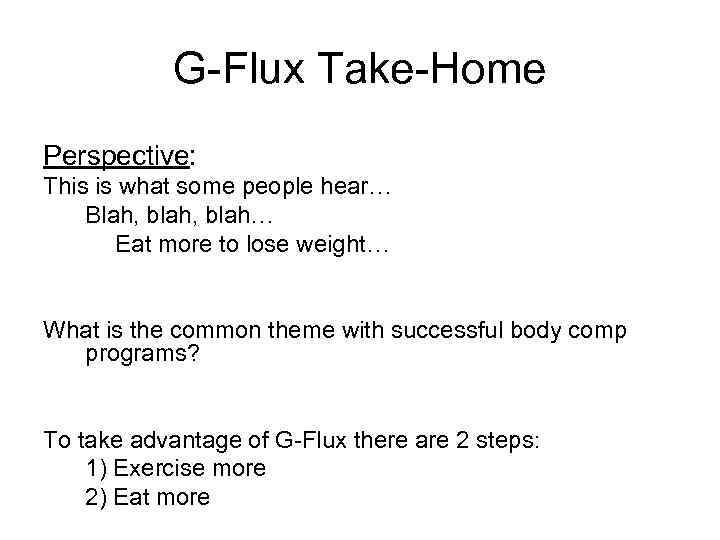 G-Flux Take-Home

Perspective:
This is what some people hear…
Blah, blah, blah…
Eat more to lose weight…

What is the common theme with successful body comp programs?

To take advantage of G-Flux there are 2 steps:
1) Exercise more
2) Eat more